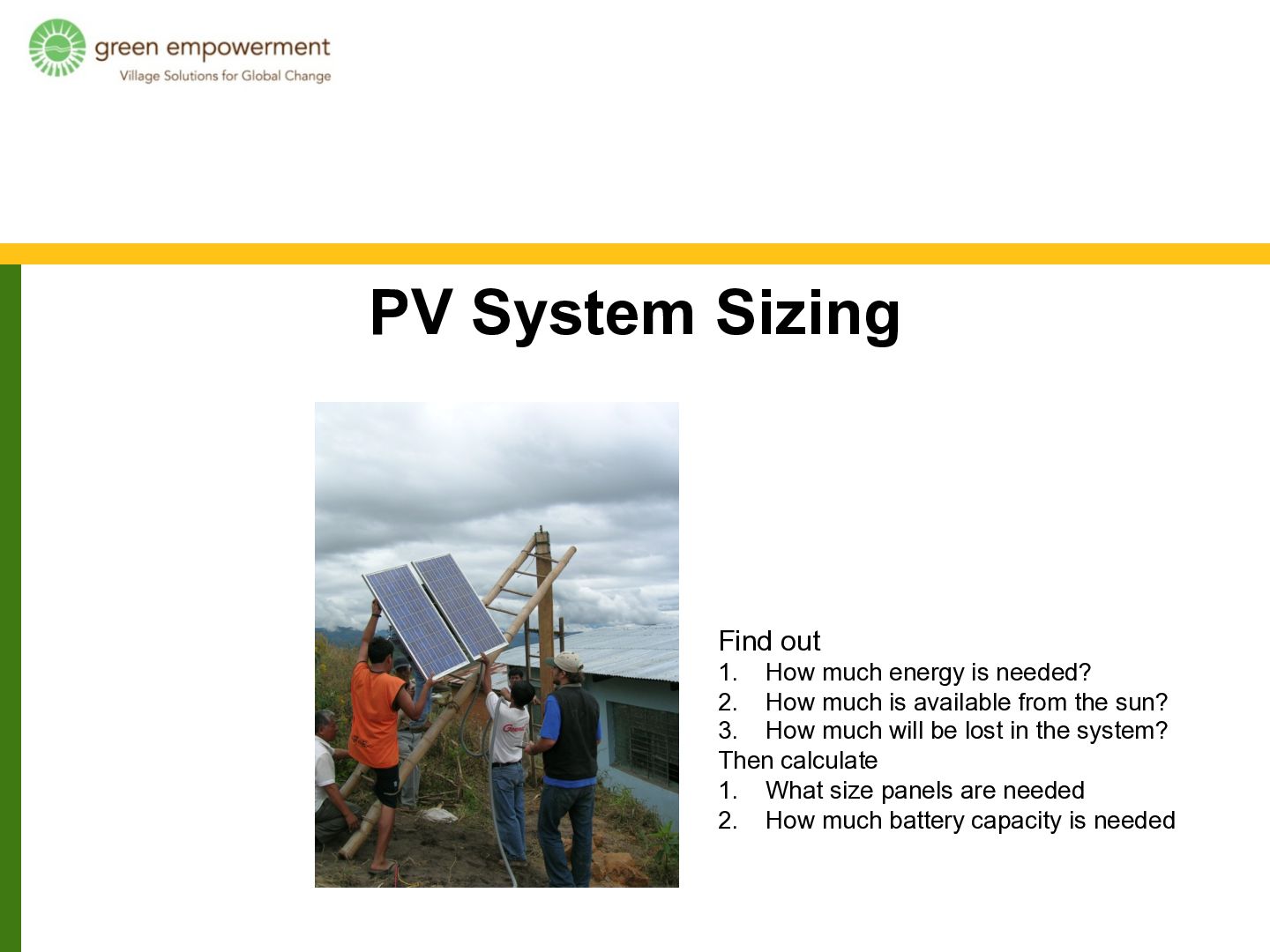 green empowerment
Village Solutions for Global Change

PV System Sizing

Find out
1. How much energy is needed?
2. How much is available from the sun?
3. How much will be lost in the system?
Then calculate
1. What size panels are needed
2. How much battery capacity is needed